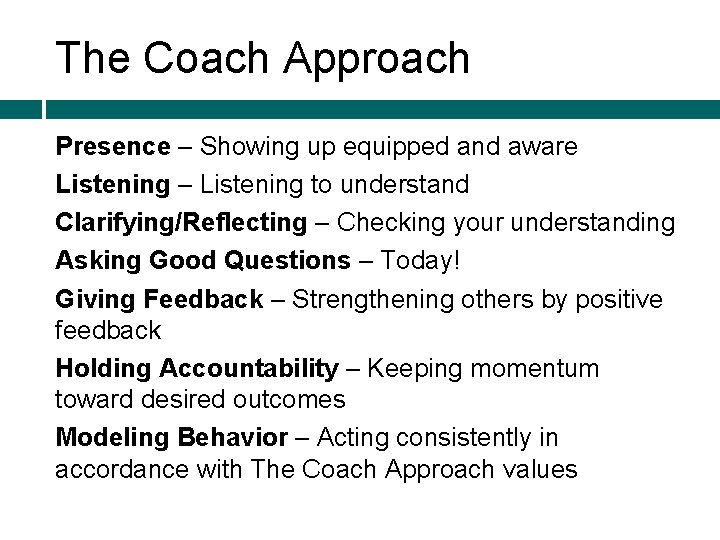 The Coach Approach

Presence – Showing up equipped and aware

Listening – Listening to understand

Clarifying/Reflecting – Checking your understanding

Asking Good Questions – Today!

Giving Feedback – Strengthening others by positive feedback

Holding Accountability – Keeping momentum toward desired outcomes

Modeling Behavior – Acting consistently in accordance with The Coach Approach values